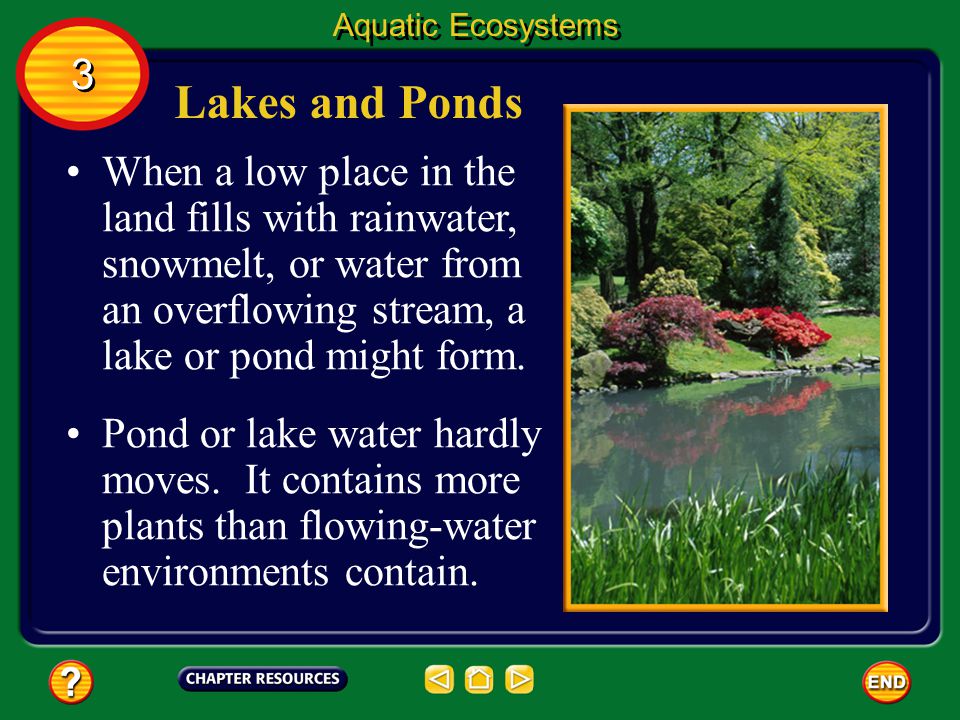 Aquatic Ecosystems

3

Lakes and Ponds

• When a low place in the land fills with rainwater, snowmelt, or water from an overflowing stream, a lake or pond might form.

• Pond or lake water hardly moves. It contains more plants than flowing-water environments contain.

?

CHAPTER RESOURCES

END